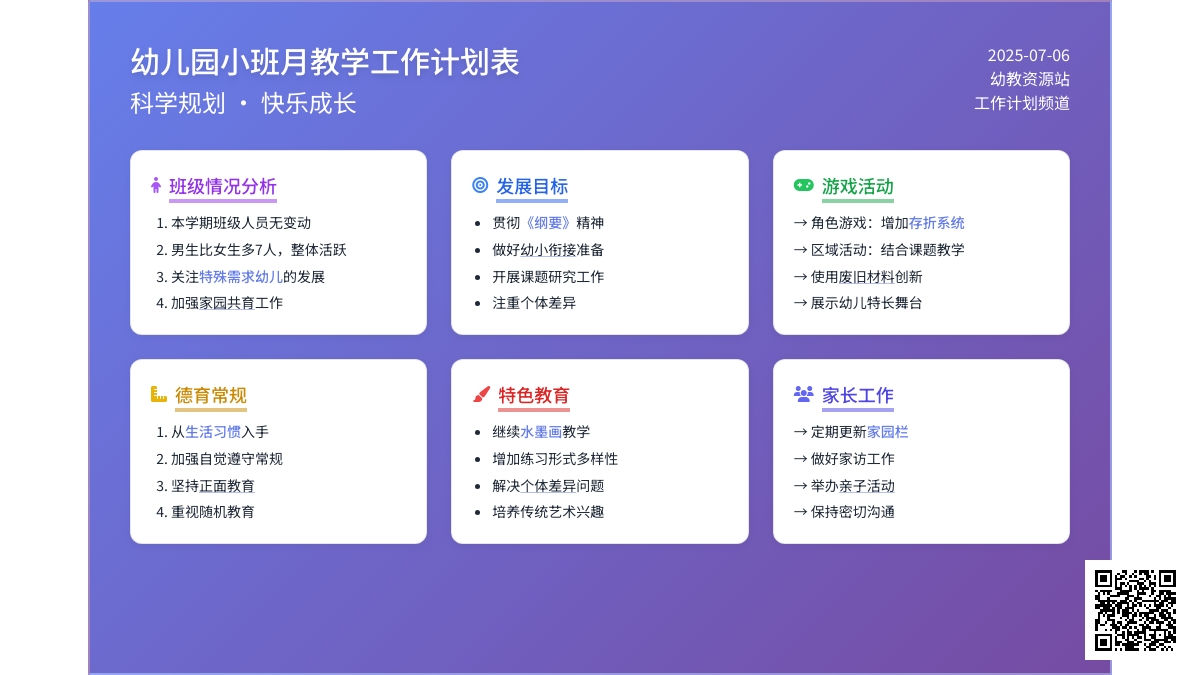 幼儿园小班月教学工作计划表
科学规划 · 快乐成长

2025-07-06
幼教资源站
工作计划频道

班级情况分析
1. 本学期班级人员无变动
2. 男生比女生多7人，整体活跃
3. 关注特殊需求幼儿的发展
4. 加强家园共育工作

发展目标
• 贯彻《纲要》精神
• 做好幼小衔接准备
• 开展课题研究工作
• 注重个体差异

游戏活动
→ 角色游戏：增加存折系统
→ 区域活动：结合课题教学
→ 使用废旧材料创新
→ 展示幼儿特长舞台

德育常规
1. 从生活习惯入手
2. 加强自觉遵守常规
3. 坚持正面教育
4. 重视随机教育

特色教育
• 继续水墨画教学
• 增加练习形式多样性
• 解决个体差异问题
• 培养传统艺术兴趣

家长工作
→ 定期更新家园栏
→ 做好家访工作
→ 举办亲子活动
→ 保持密切沟通